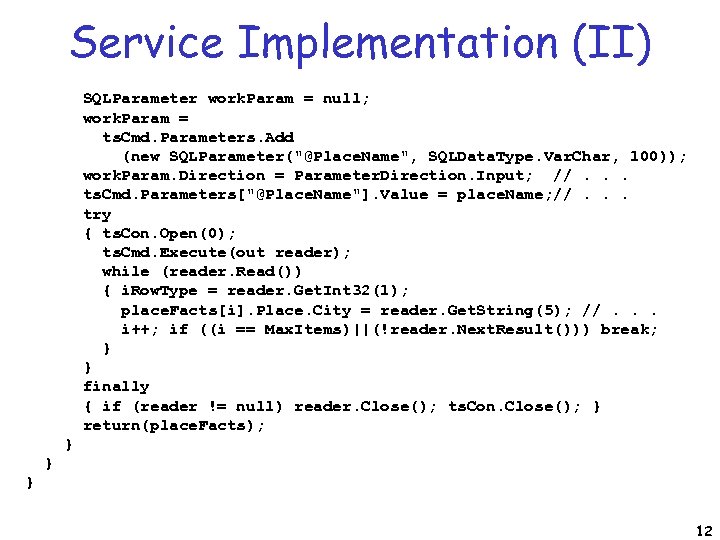 Service Implementation (II)

SQLParameter workParam = null;
workParam =
tsCmd.Parameters.Add
(new SQLParameter("@PlaceName", SQLDataType.VarChar, 100));
workParam.Direction = ParameterDirection.Input; // . . .
tsCmd.Parameters["@PlaceName"].Value = placeName;// . . .
try
{ tsCon.Open(0);
tsCmd.Execute(out reader);
while (reader.Read())
{ iRowType = reader.GetInt32(1);
placeFacts[i].Place.City = reader.GetString(5); // . . .
i++; if ((i == MaxItems)||(!reader.NextResult())) break;
}
}
finally
{ if (reader != null) reader.Close(); tsCon.Close(); }
return(placeFacts);
}
}
}

12